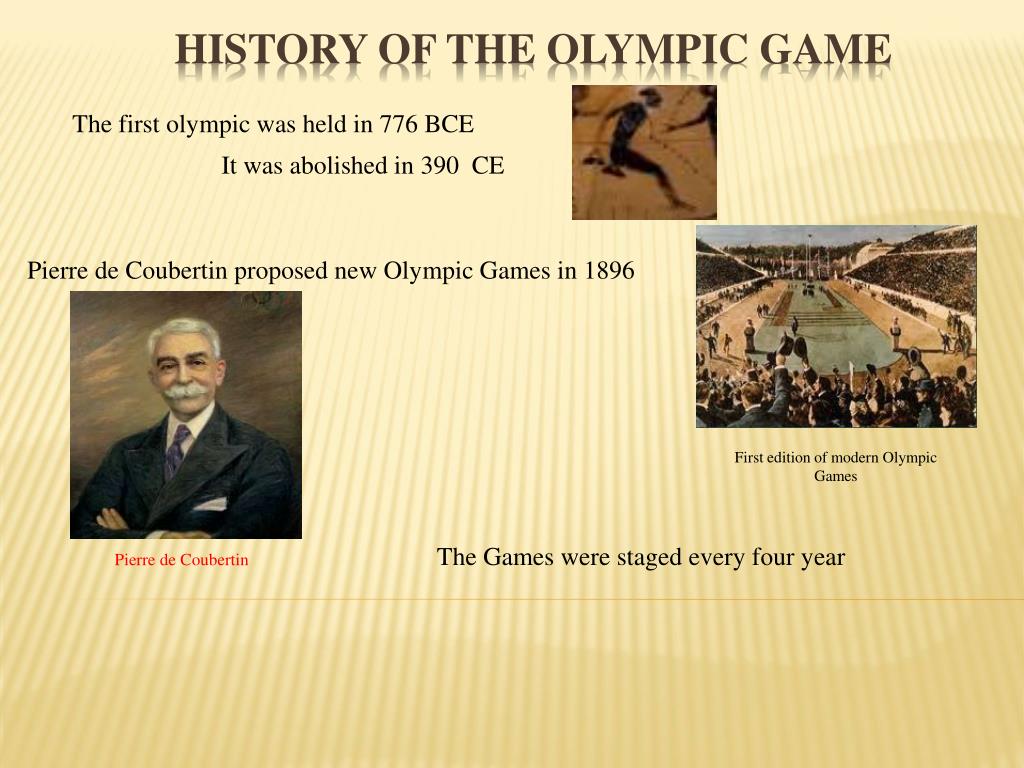 HISTORY OF THE OLYMPIC GAME

The first olympic was held in 776 BCE

It was abolished in 390 CE

Pierre de Coubertin proposed new Olympic Games in 1896

First edition of modern Olympic Games

Pierre de Coubertin

The Games were staged every four year